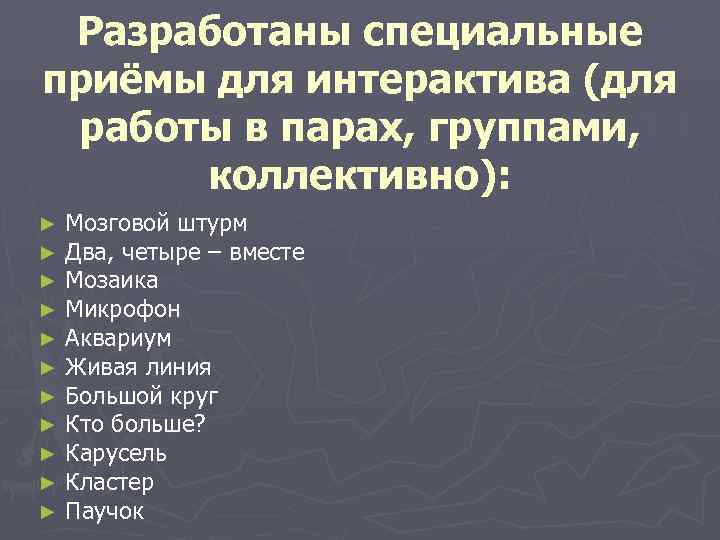 Разработаны специальные приёмы для интерактива (для работы в парах, группами, коллективно):

► Мозговой штурм
► Два, четыре – вместе
► Мозаика
► Микрофон
► Аквариум
► Живая линия
► Большой круг
► Кто больше?
► Карусель
► Кластер
► Паучок